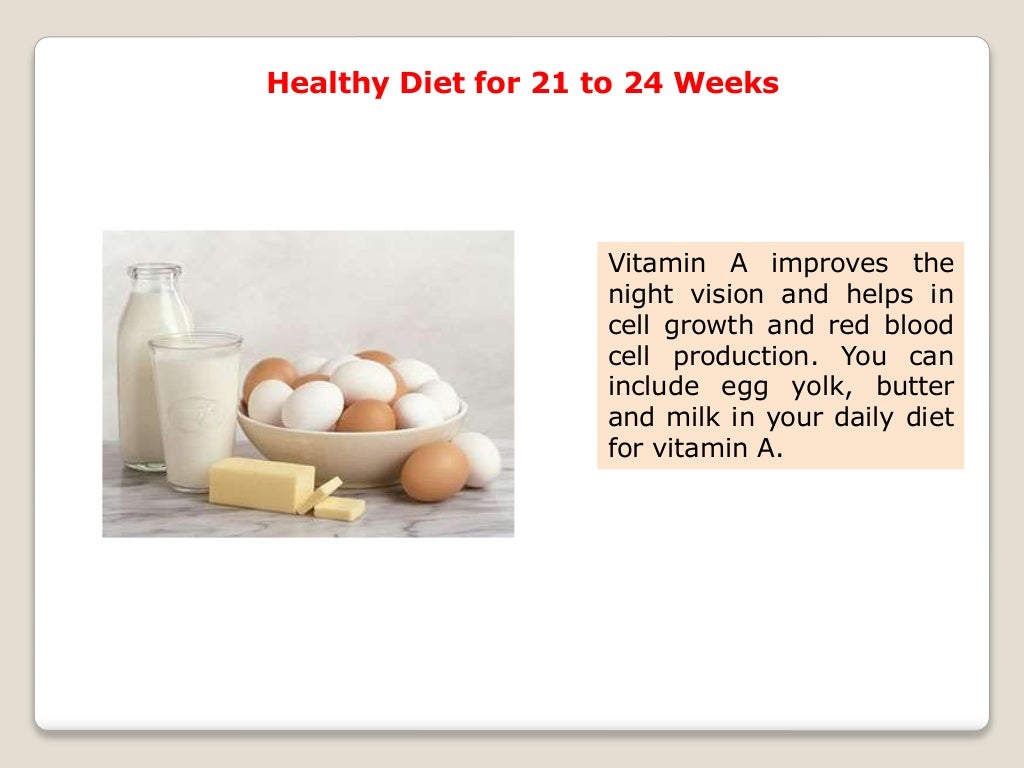 Healthy Diet for 21 to 24 Weeks

Vitamin A improves the night vision and helps in cell growth and red blood cell production. You can include egg yolk, butter and milk in your daily diet for vitamin A.